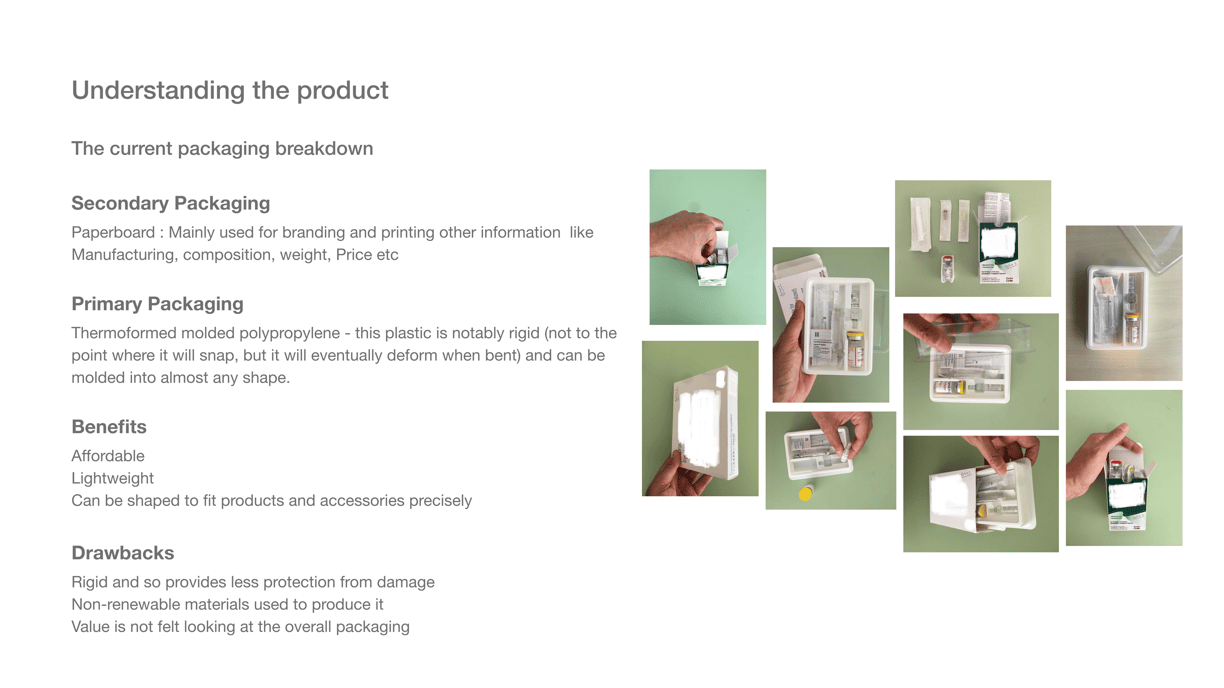 Understanding the product

The current packaging breakdown

Secondary Packaging

Paperboard : Mainly used for branding and printing other information like Manufacturing, composition, weight, Price etc

Primary Packaging

Thermoformed molded polypropylene - this plastic is notably rigid (not to the point where it will snap, but it will eventually deform when bent) and can be molded into almost any shape.

Benefits

Affordable
Lightweight
Can be shaped to fit products and accessories precisely

Drawbacks

Rigid and so provides less protection from damage
Non-renewable materials used to produce it
Value is not felt looking at the overall packaging